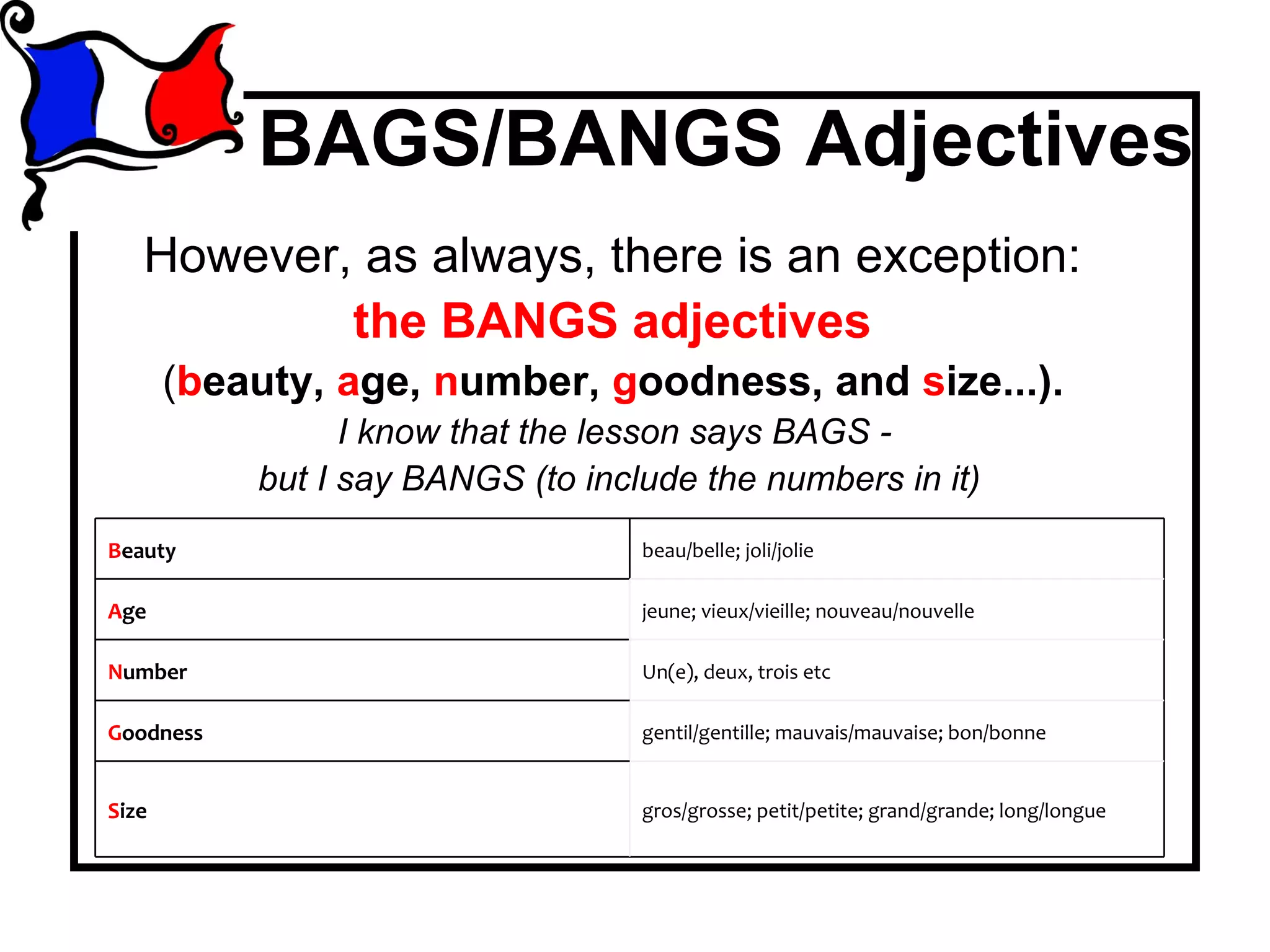 BAGS/BANGS Adjectives

However, as always, there is an exception:

the BANGS adjectives

(beauty, age, number, goodness, and size...).

I know that the lesson says BAGS - but I say BANGS (to include the numbers in it)

| Beauty | beau/belle; joli/jolie |
|---|---|
| Age | jeune; vieux/vieille; nouveau/nouvelle |
| Number | Un(e), deux, trois etc |
| Goodness | gentil/gentille; mauvais/mauvaise; bon/bonne |
| Size | gros/grosse; petit/petite; grand/grande; long/longue |